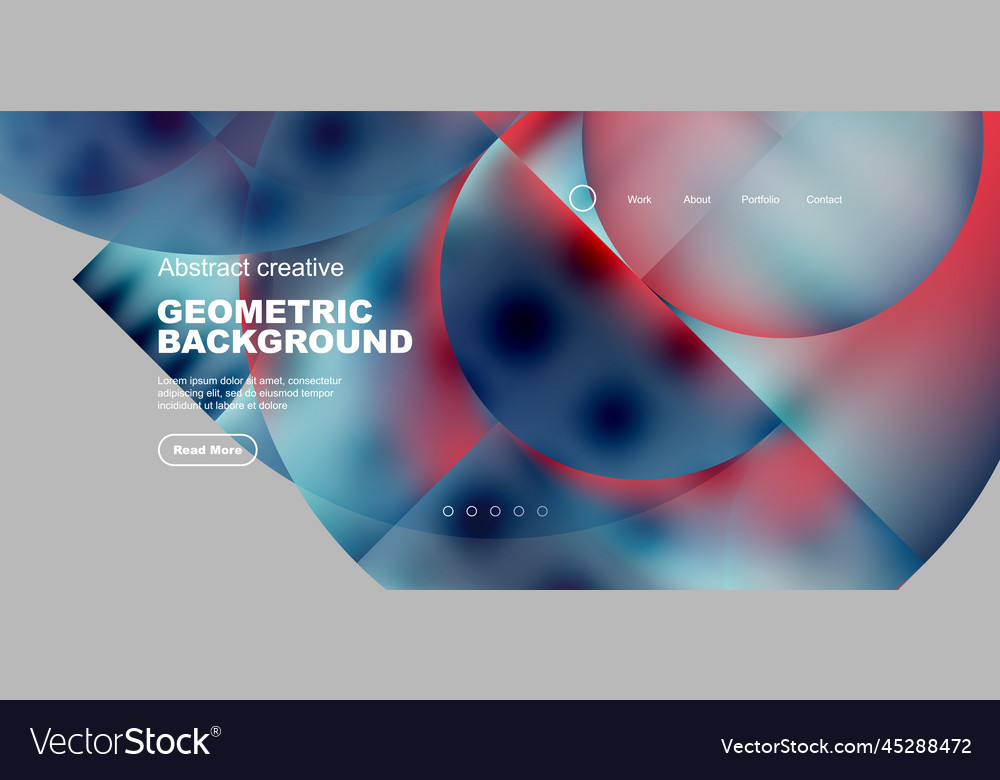 Work About Portfolio Contact

Abstract creative

GEOMETRIC BACKGROUND

Lorem ipsum dolor sit amet, consectetur adipiscing elit, sed do eiusmod tempor incididunt ut labore et dolore

Read More

VectorStock®

VectorStock.com/45288472